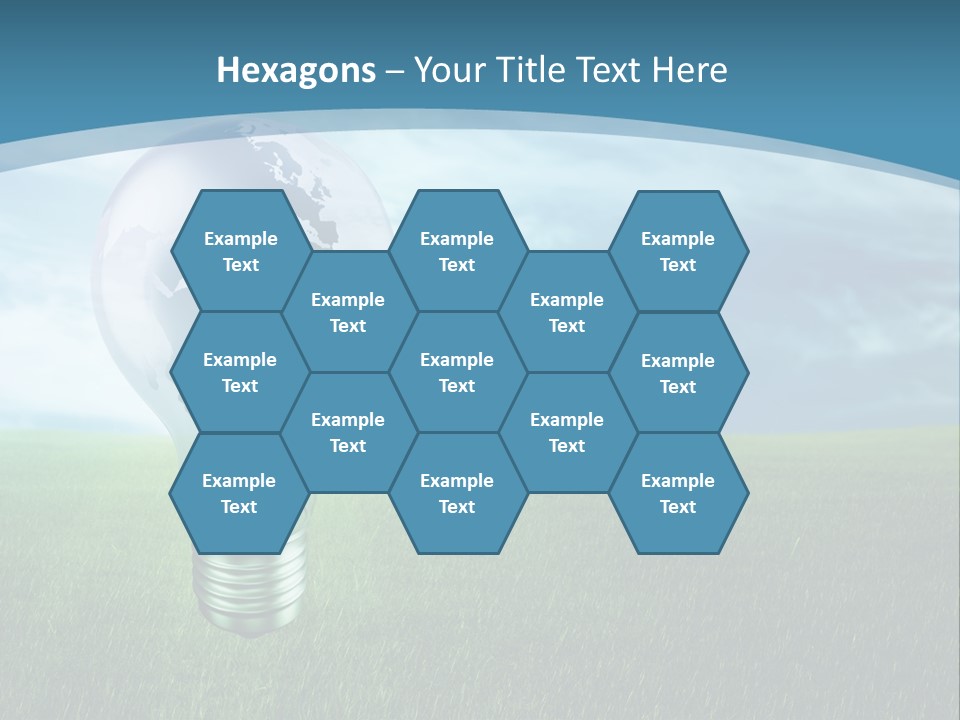 Hexagons – Your Title Text Here

Example Text

Example Text

Example Text

Example Text

Example Text

Example Text

Example Text

Example Text

Example Text

Example Text

Example Text

Example Text

Example Text